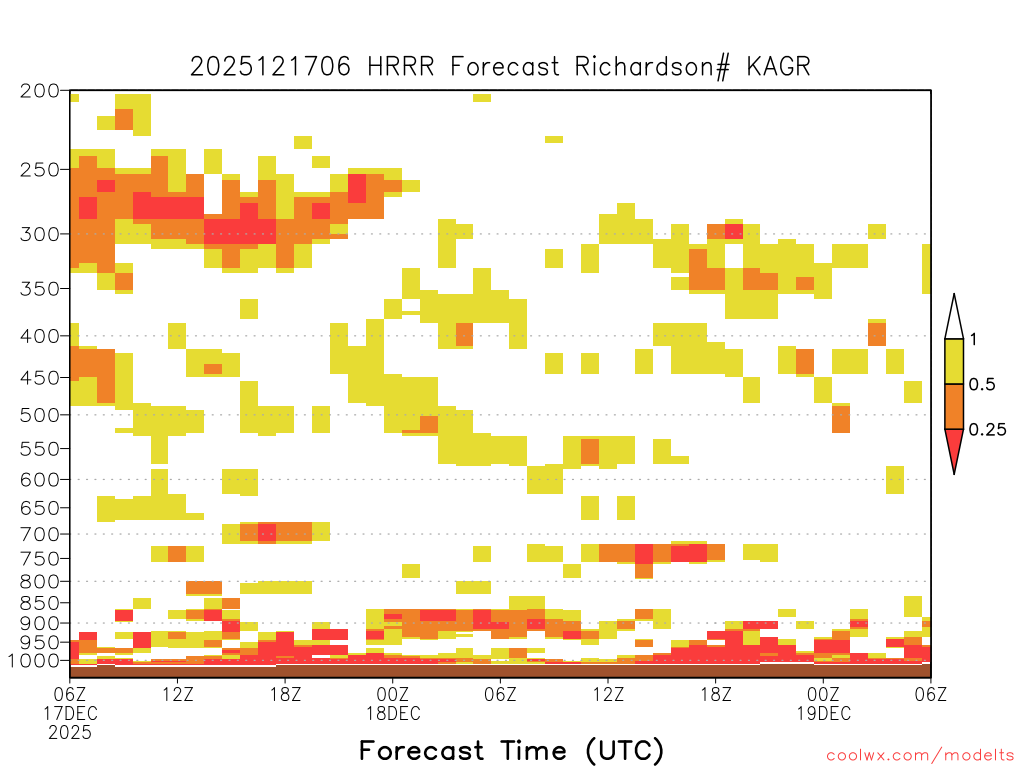 2025121706 HRRR Forecast Richardson# KAGR

200
250
300
350
400
450
500
550
600
650
700
750
800
850
900
950
1000

1
0.5
0.25

06Z
17DEC
2025
12Z
18Z
00Z
18DEC
06Z
12Z
18Z
00Z
19DEC
06Z

Forecast Time (UTC)

coolwx.com/modelts